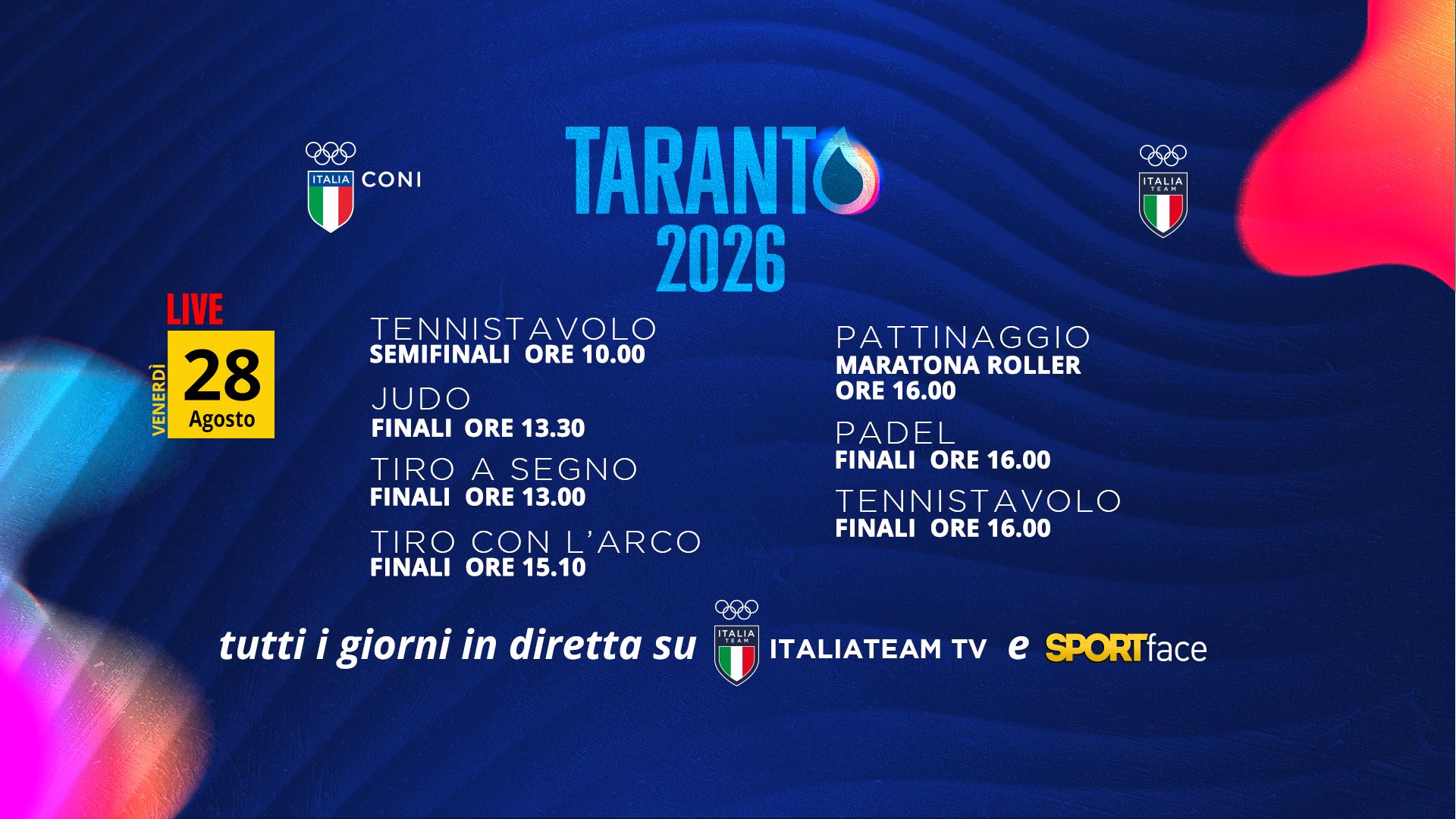 ITALIA CONI

TARANTO 2026

ITALIA TEAM

LIVE
VENERDÌ 28 Agosto

TENNISTAVOLO
SEMIFINALI ORE 10.00

JUDO
FINALI ORE 13.30

TIRO A SEGNO
FINALI ORE 13.00

TIRO CON L'ARCO
FINALI ORE 15.10

PATTINAGGIO
MARATONA ROLLER
ORE 16.00

PADEL
FINALI ORE 16.00

TENNISTAVOLO
FINALI ORE 16.00

tutti i giorni in diretta su ITALIA TEAM ITALIATEAM TV e SPORTface